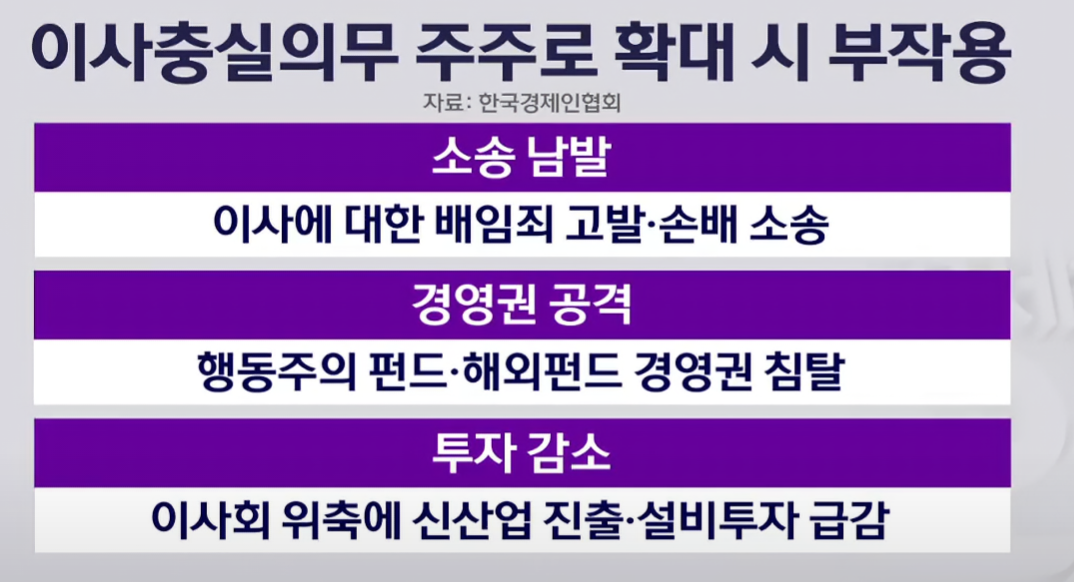 이사충실의무 주주로 확대 시 부작용

자료: 한국경제인협회

소송 남발

이사에 대한 배임죄 고발·손배 소송

경영권 공격

행동주의 펀드·해외펀드 경영권 침탈

투자 감소

이사회 위축에 신산업 진출·설비투자 급감